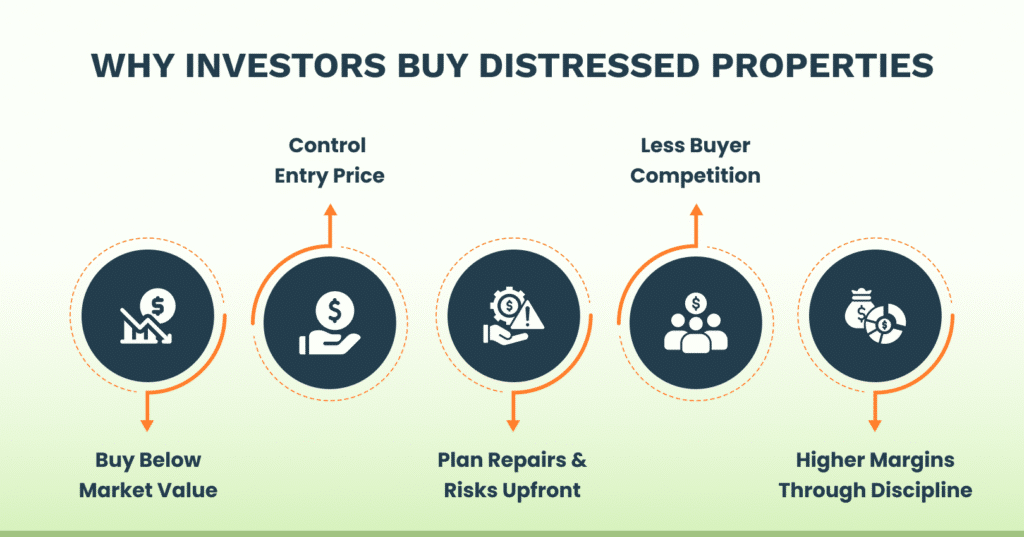 WHY INVESTORS BUY DISTRESSED PROPERTIES

Control Entry Price

Less Buyer Competition

Buy Below Market Value

Plan Repairs & Risks Upfront

Higher Margins Through Discipline